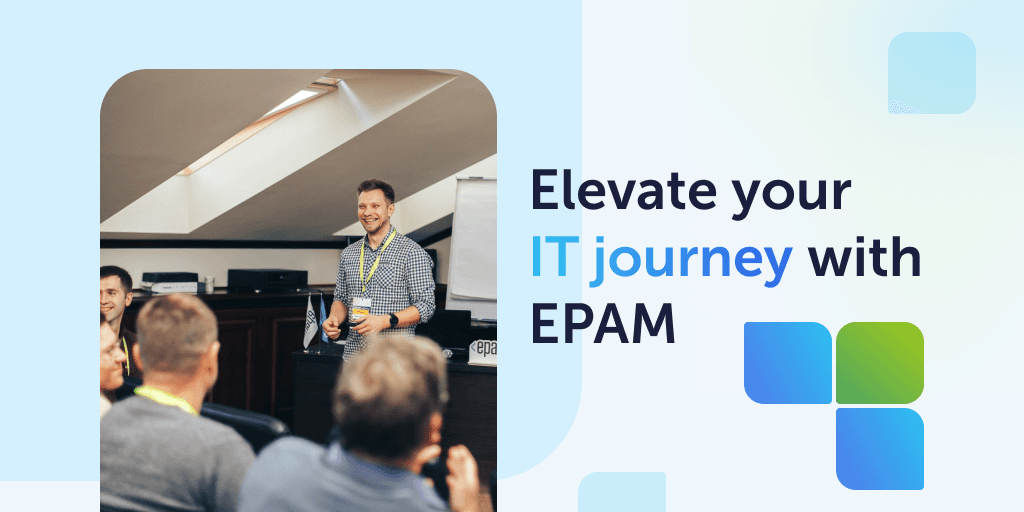 Elevate your IT journey with EPAM

epa